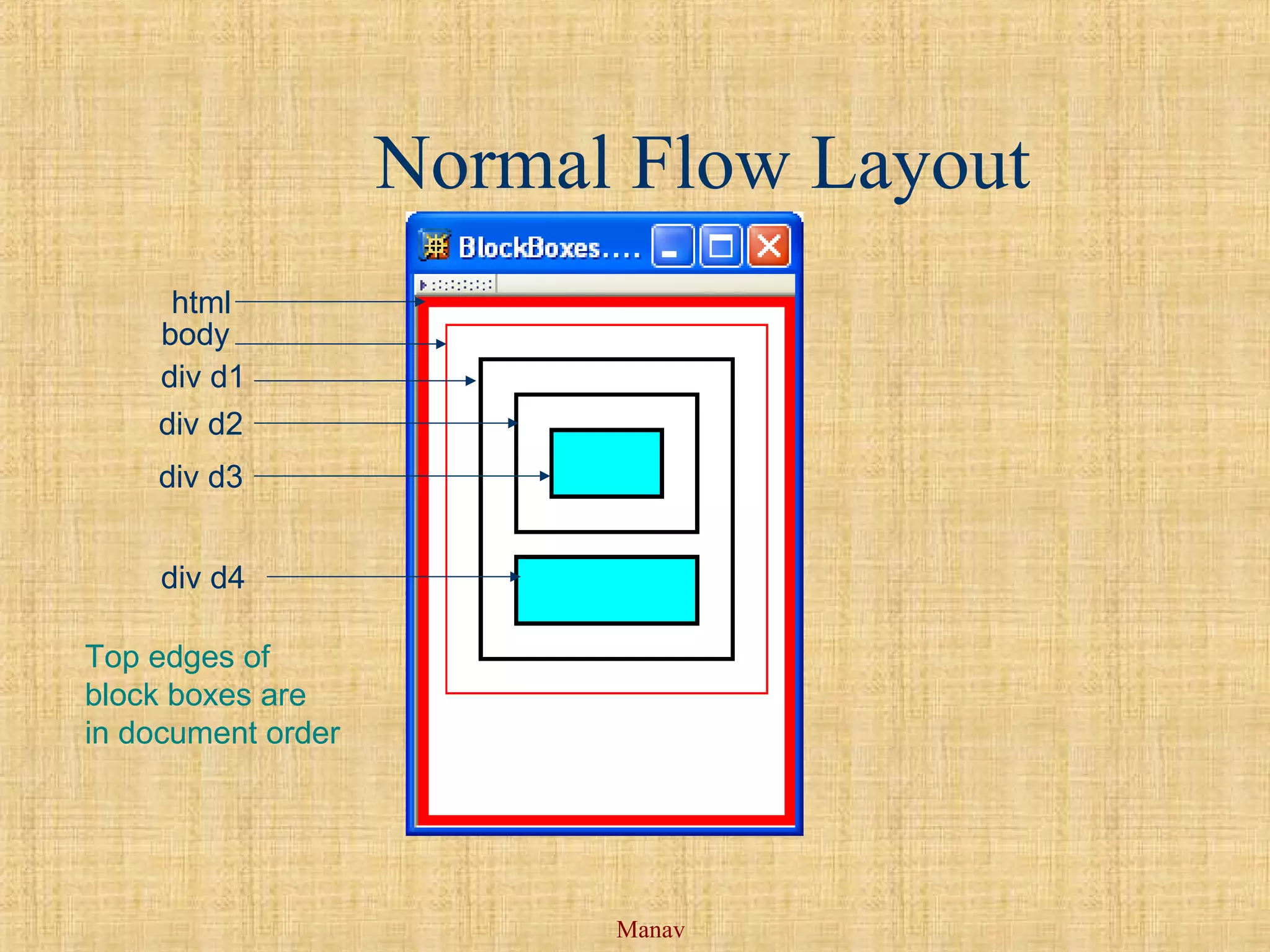 Normal Flow Layout

BlockBoxes....

html
body
div d1
div d2
div d3
div d4

Top edges of block boxes are in document order

Manav